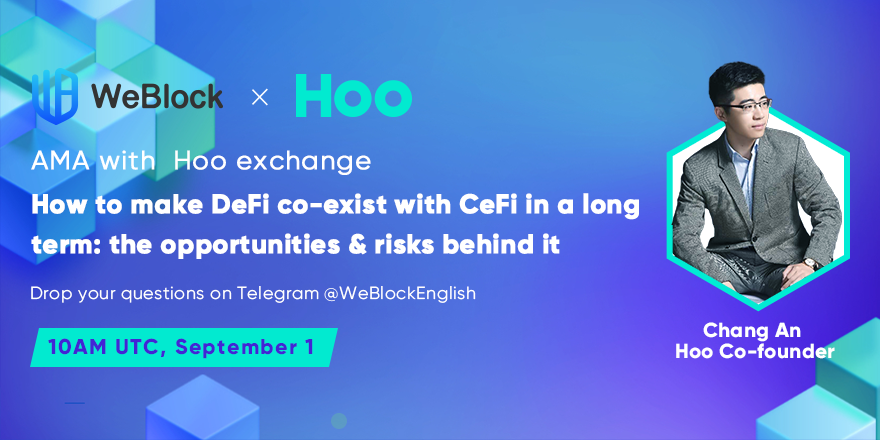 WeBlock × Hoo

AMA with Hoo exchange

How to make DeFi co-exist with CeFi in a long term: the opportunities & risks behind it

Drop your questions on Telegram @WeBlockEnglish

10AM UTC, September 1

Chang An
Hoo Co-founder